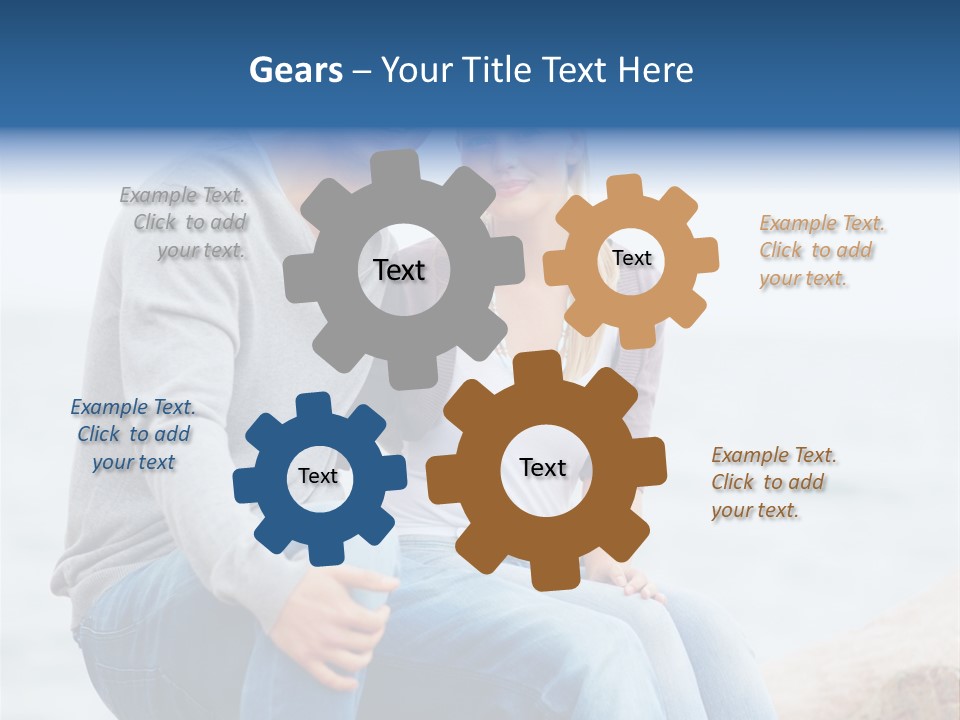 Gears – Your Title Text Here

Example Text. Click to add your text.

Text

Text

Example Text. Click to add your text.

Example Text. Click to add your text

Text

Text

Example Text. Click to add your text.